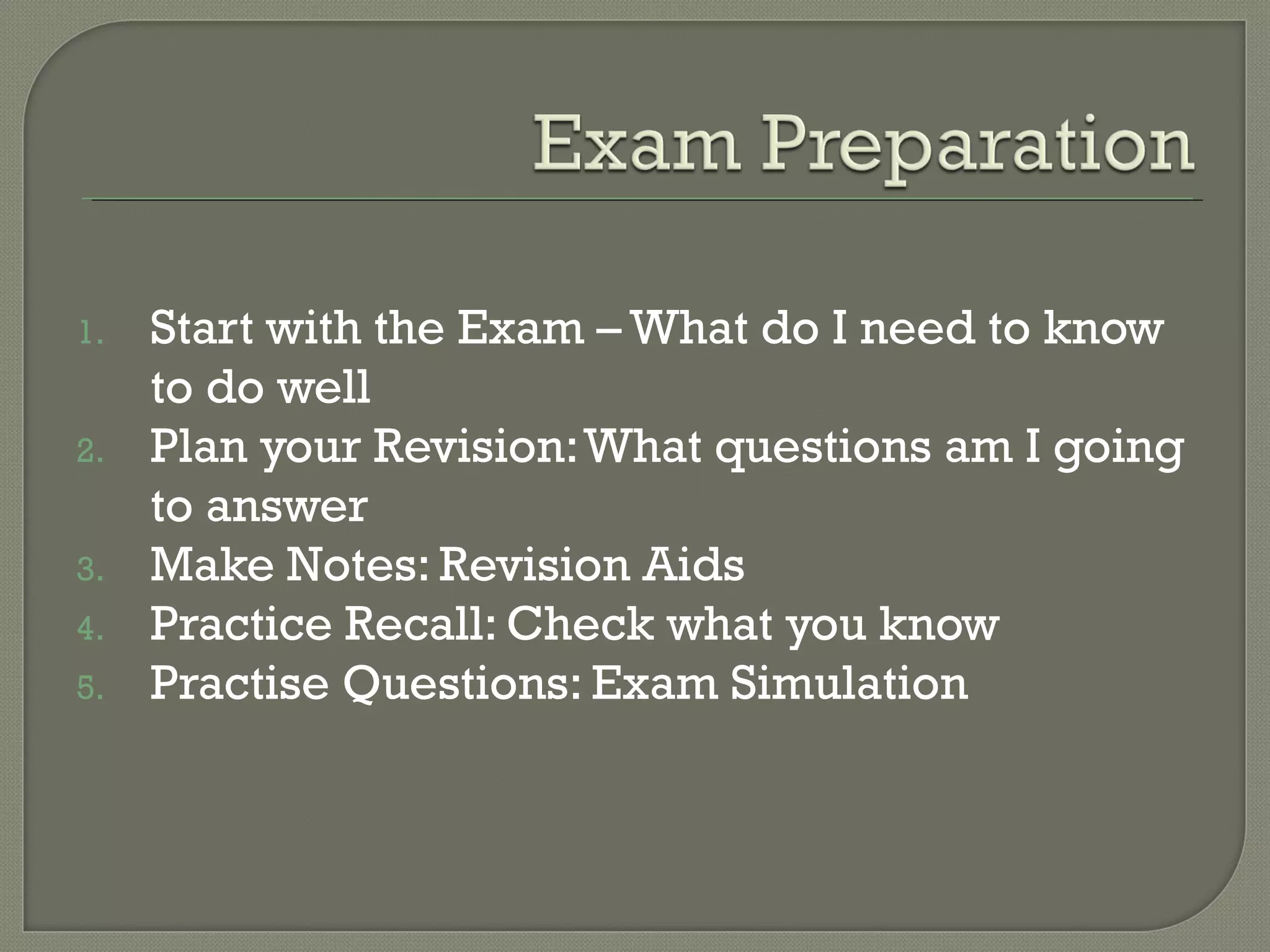 Exam Preparation

1. Start with the Exam – What do I need to know to do well
2. Plan your Revision: What questions am I going to answer
3. Make Notes: Revision Aids
4. Practice Recall: Check what you know
5. Practise Questions: Exam Simulation